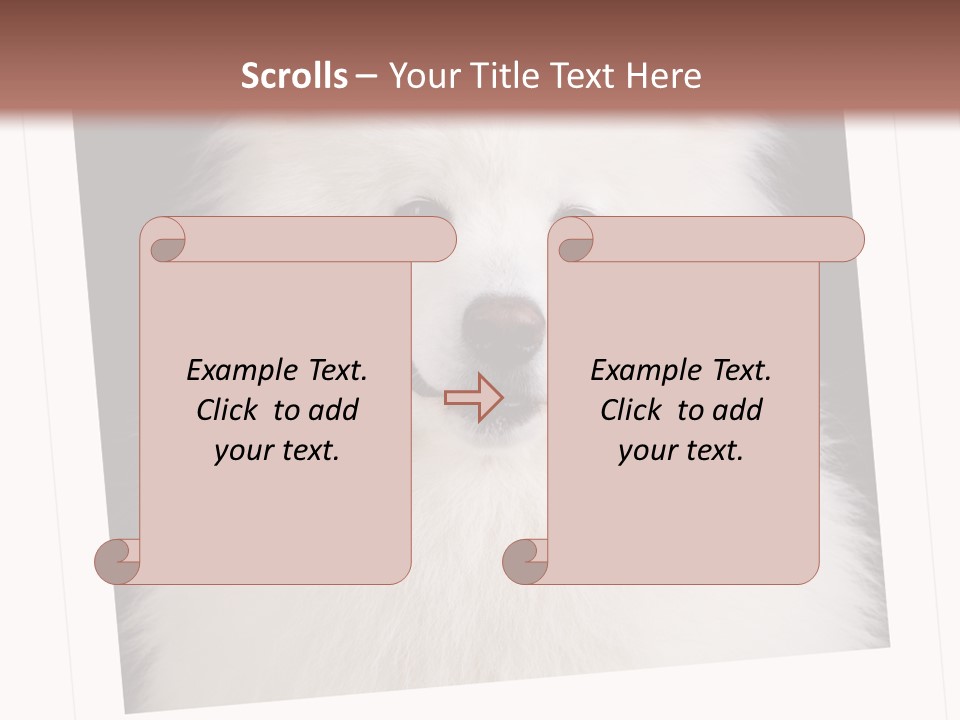 Scrolls – Your Title Text Here

Example Text. Click to add your text.

Example Text. Click to add your text.